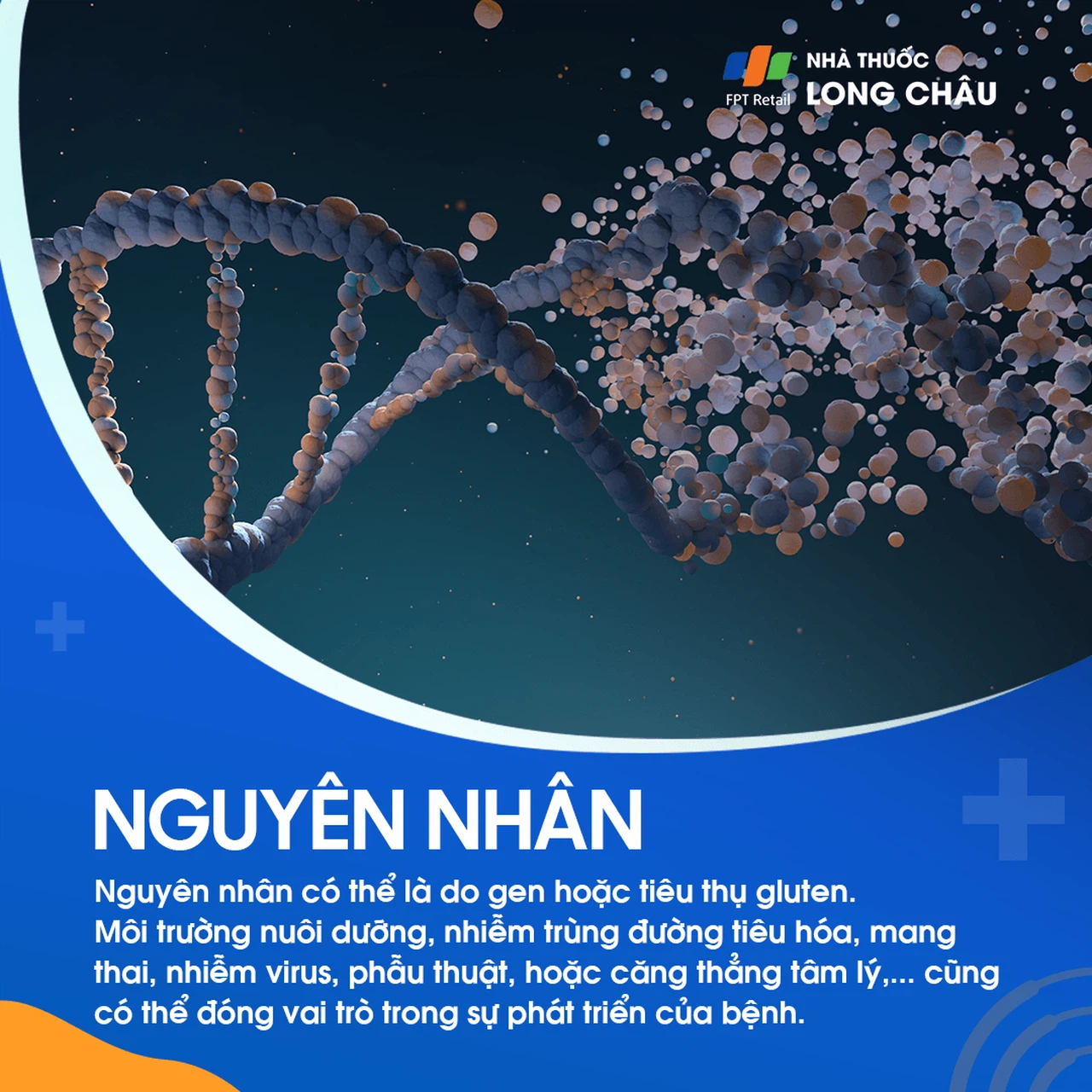 FPT Retail NHÀ THUỐC LONG CHÂU

NGUYÊN NHÂN

Nguyên nhân có thể là do gen hoặc tiêu thụ gluten. Môi trường nuôi dưỡng, nhiễm trùng đường tiêu hóa, mang thai, nhiễm virus, phẫu thuật, hoặc căng thẳng tâm lý,... cũng có thể đóng vai trò trong sự phát triển của bệnh.